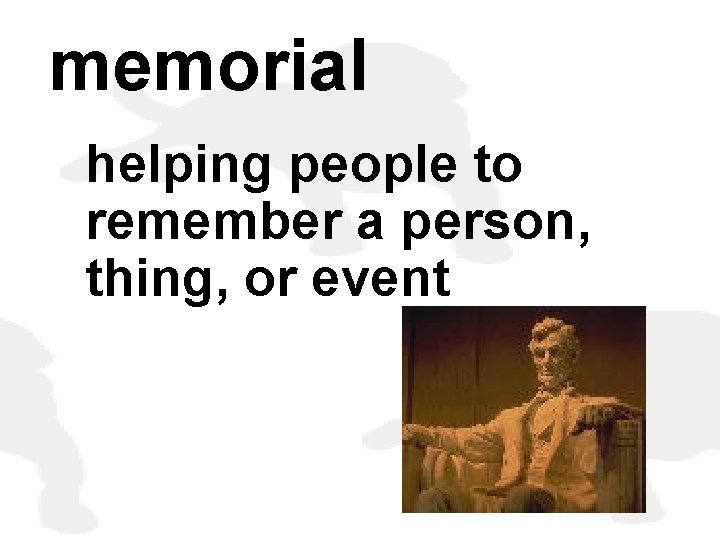 memorial

helping people to remember a person, thing, or event